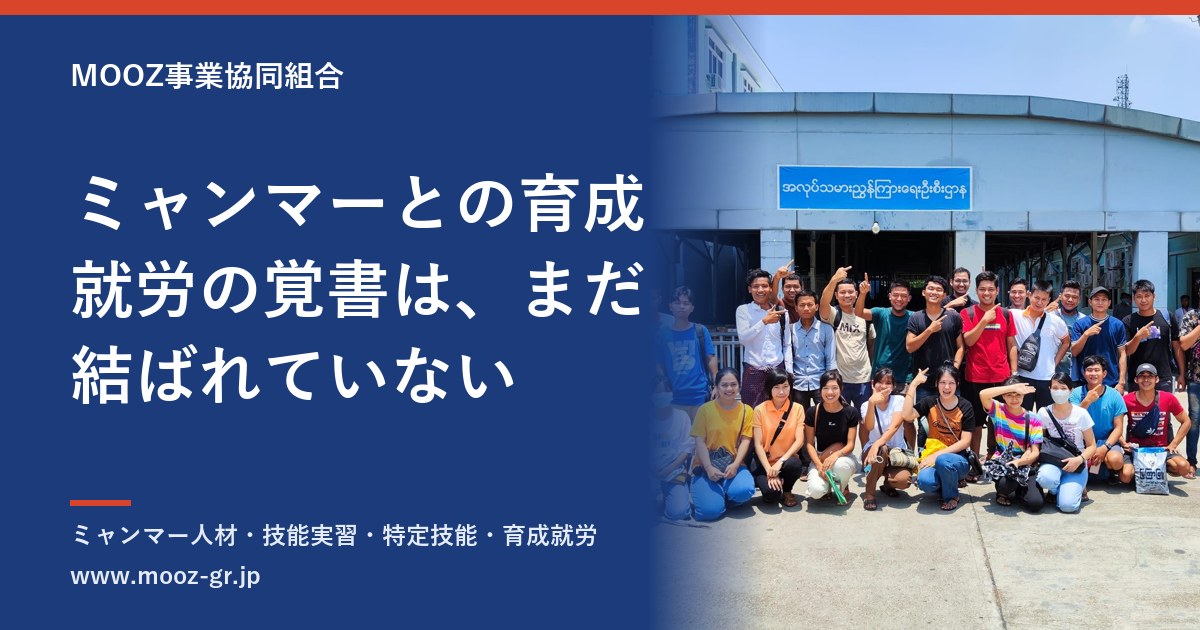 MOOZ事業協同組合

ミャンマーとの育成就労の覚書は、まだ結ばれていない

ミャンマー人材・技能実習・特定技能・育成就労

www.mooz-gr.jp

အလုပ်သမားညွှန်ကြားရေးဦးစီးဌာန